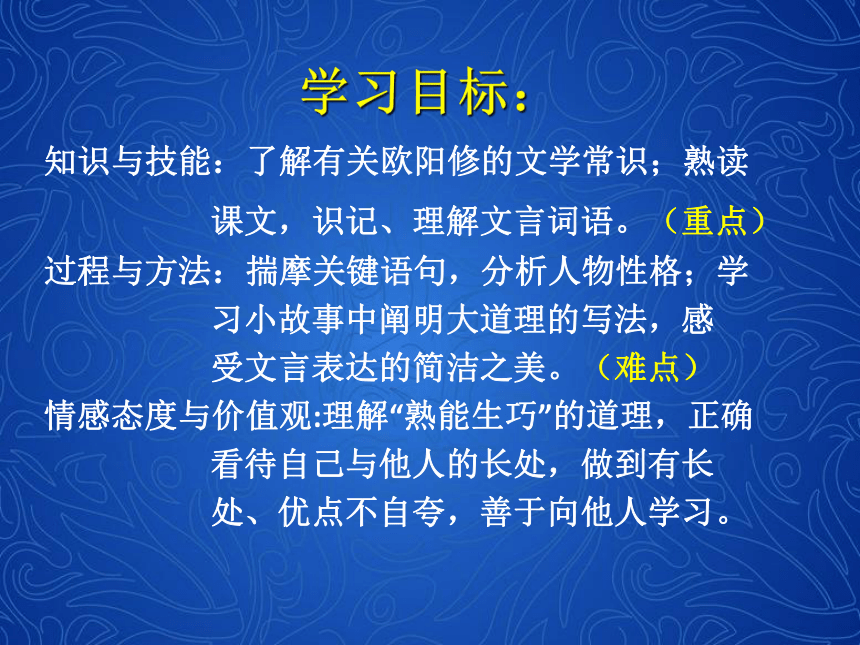 学习目标：

知识与技能：了解有关欧阳修的文学常识；熟读课文，识记、理解文言词语。（重点）

过程与方法：揣摩关键语句，分析人物性格；学习小故事中阐明大道理的写法，感受文言表达的简洁之美。（难点）

情感态度与价值观:理解“熟能生巧”的道理，正确看待自己与他人的长处，做到有长处、优点不自夸，善于向他人学习。